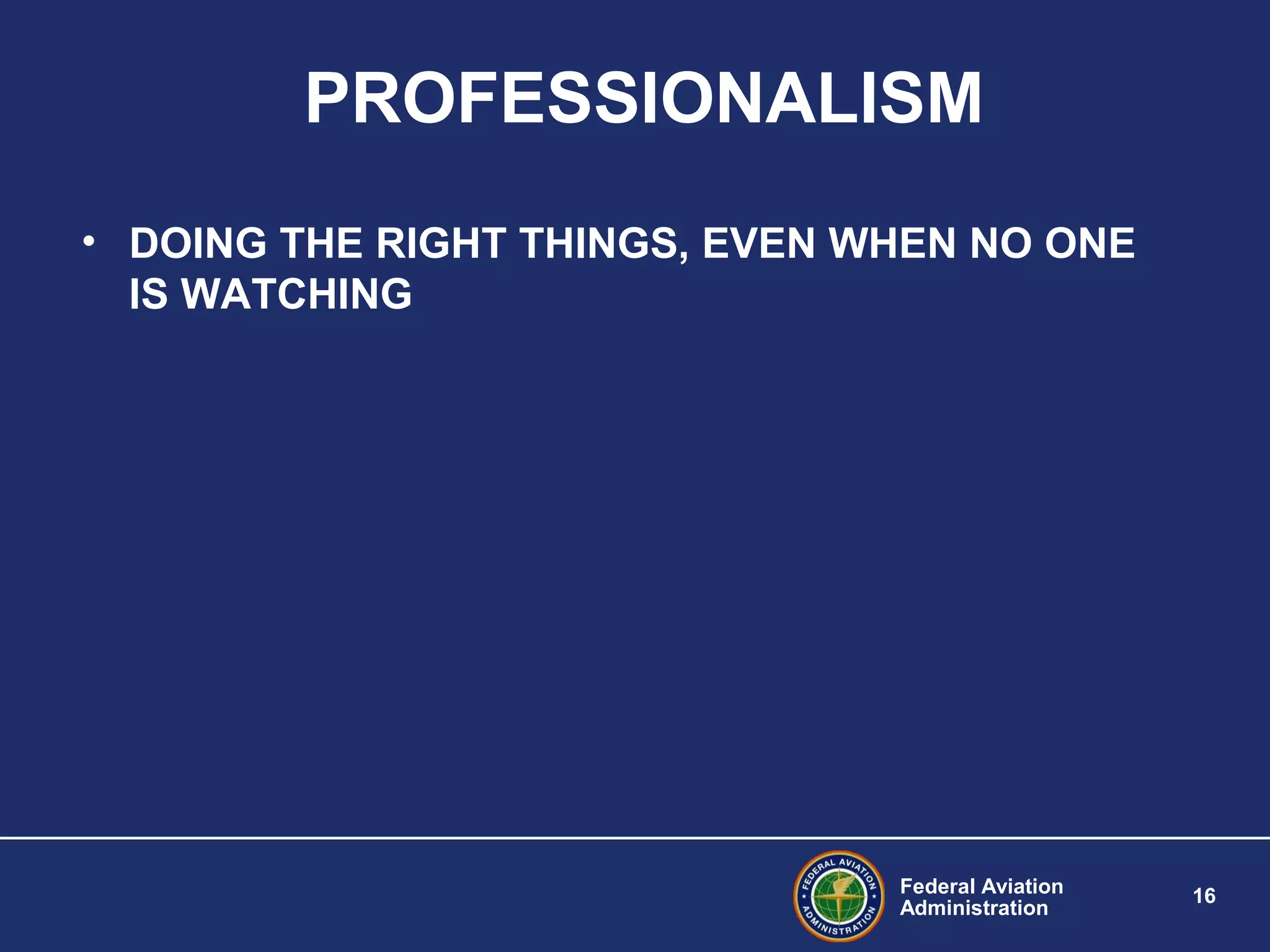 PROFESSIONALISM

• DOING THE RIGHT THINGS, EVEN WHEN NO ONE IS WATCHING

FEDERAL AVIATION ADMINISTRATION

Federal Aviation Administration

16